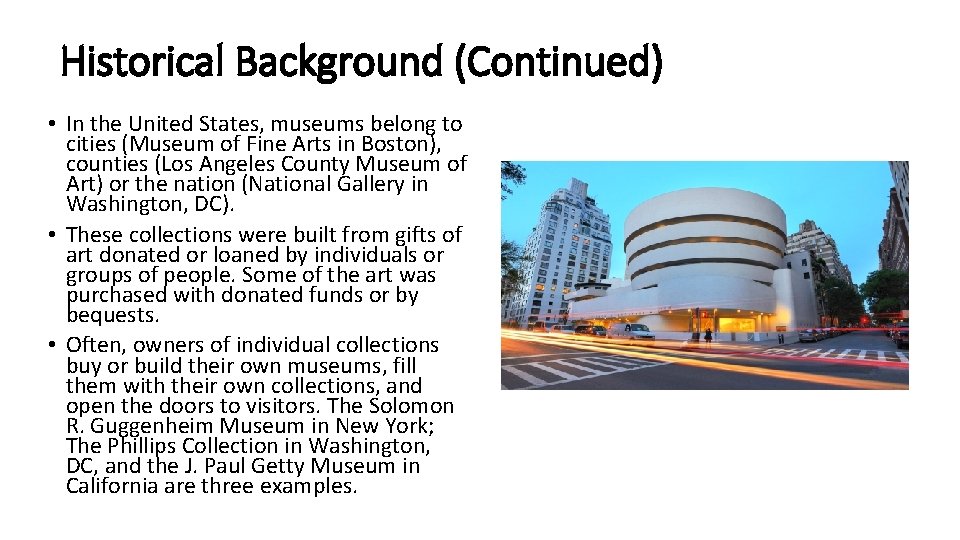 Historical Background (Continued)

• In the United States, museums belong to cities (Museum of Fine Arts in Boston), counties (Los Angeles County Museum of Art) or the nation (National Gallery in Washington, DC).

• These collections were built from gifts of art donated or loaned by individuals or groups of people. Some of the art was purchased with donated funds or by bequests.

• Often, owners of individual collections buy or build their own museums, fill them with their own collections, and open the doors to visitors. The Solomon R. Guggenheim Museum in New York; The Phillips Collection in Washington, DC, and the J. Paul Getty Museum in California are three examples.